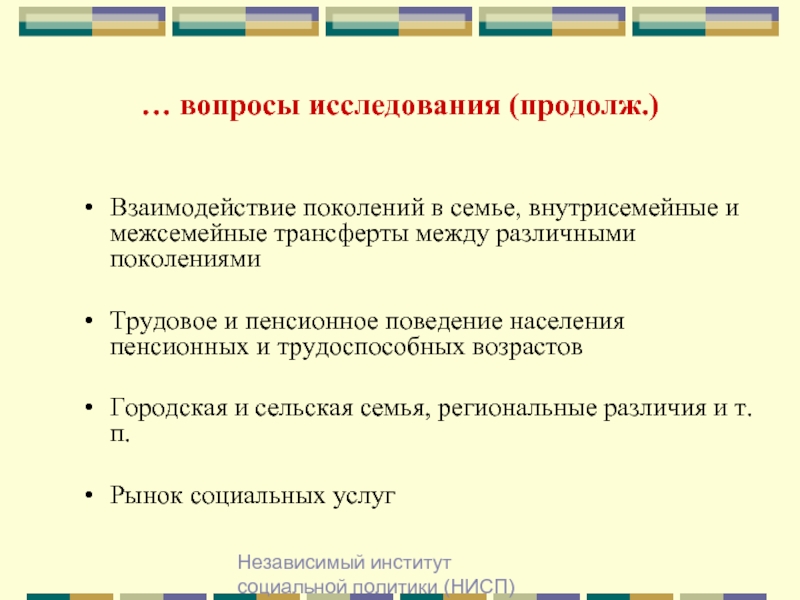 … вопросы исследования (продолж.)

• Взаимодействие поколений в семье, внутрисемейные и межсемейные трансферты между различными поколениями

• Трудовое и пенсионное поведение населения пенсионных и трудоспособных возрастов

• Городская и сельская семья, региональные различия и т. п.

• Рынок социальных услуг

Независимый институт социальной политики (НИСП)